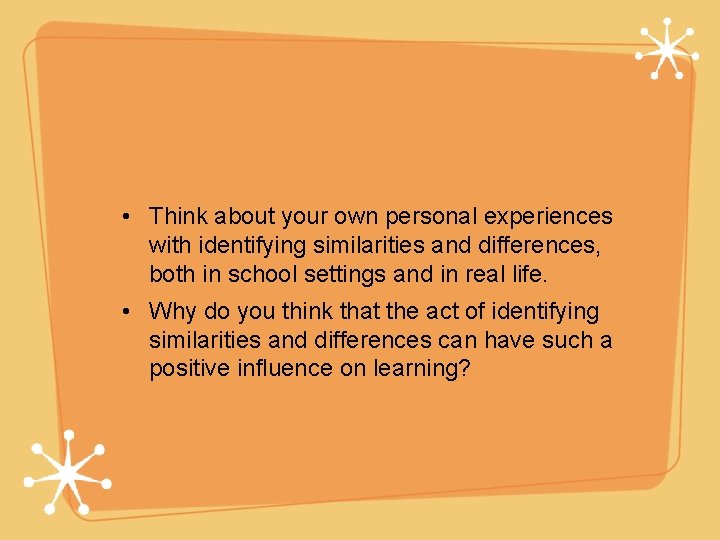 • Think about your own personal experiences with identifying similarities and differences, both in school settings and in real life.

• Why do you think that the act of identifying similarities and differences can have such a positive influence on learning?